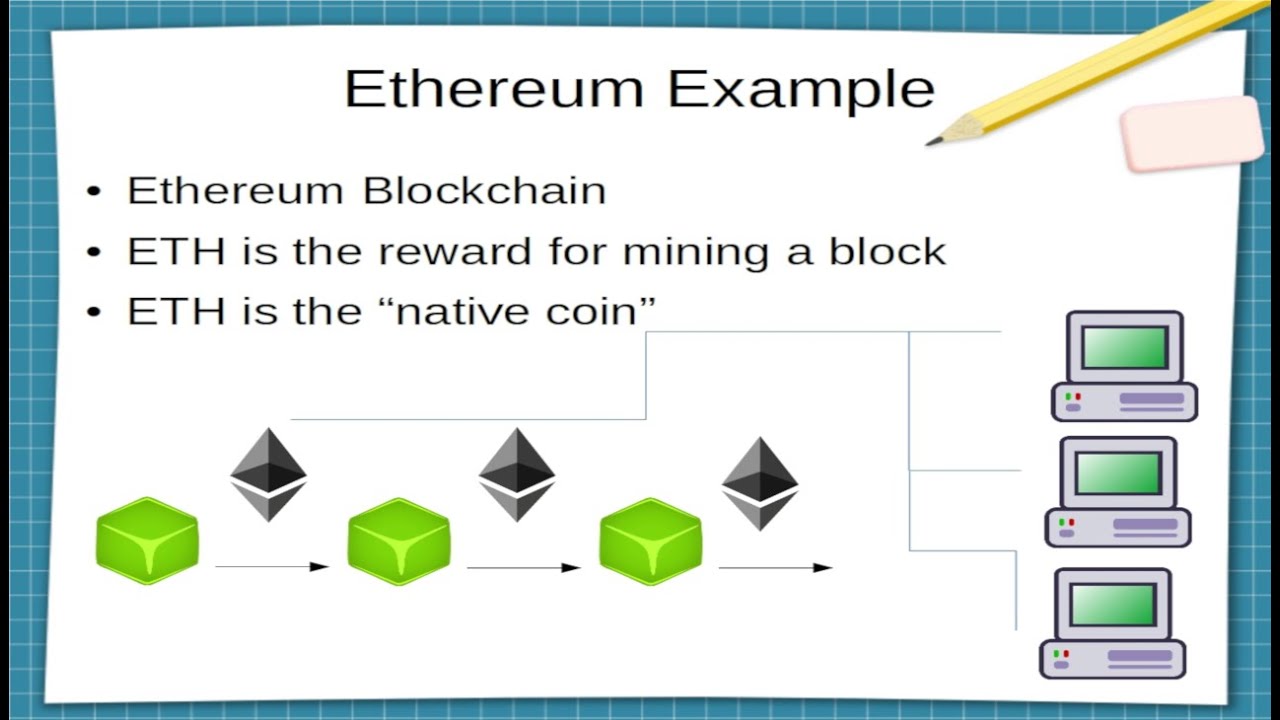 Ethereum Example

• Ethereum Blockchain
• ETH is the reward for mining a block
• ETH is the “native coin”